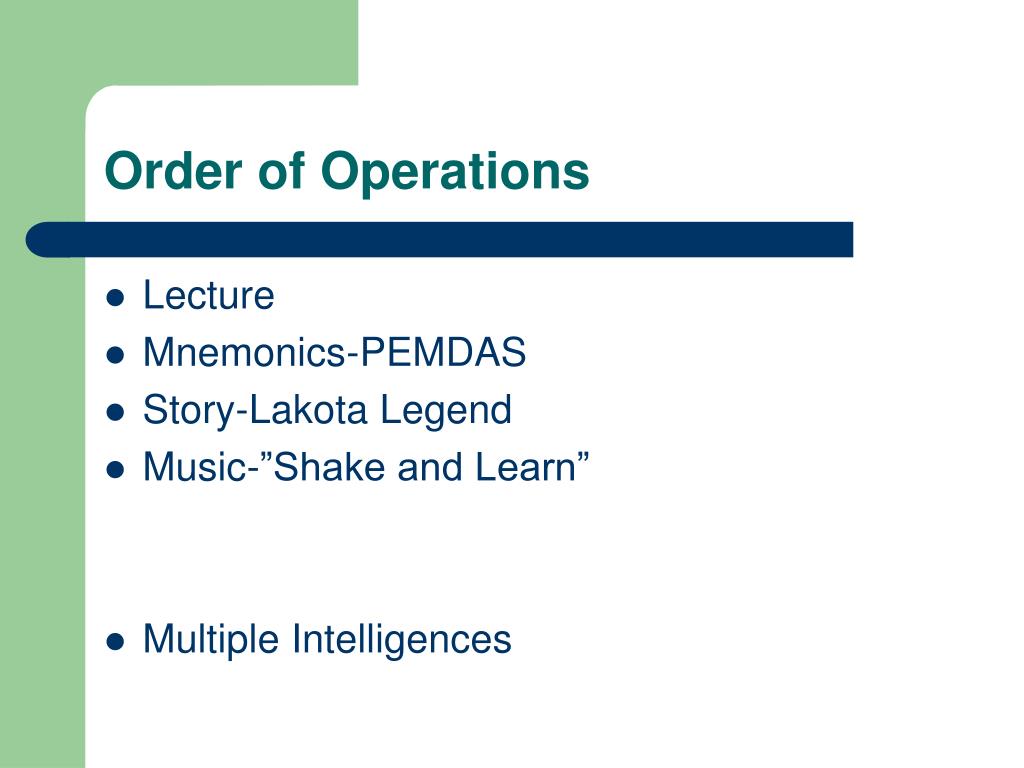 Order of Operations

- Lecture
- Mnemonics-PEMDAS
- Story-Lakota Legend
- Music-”Shake and Learn”

- Multiple Intelligences